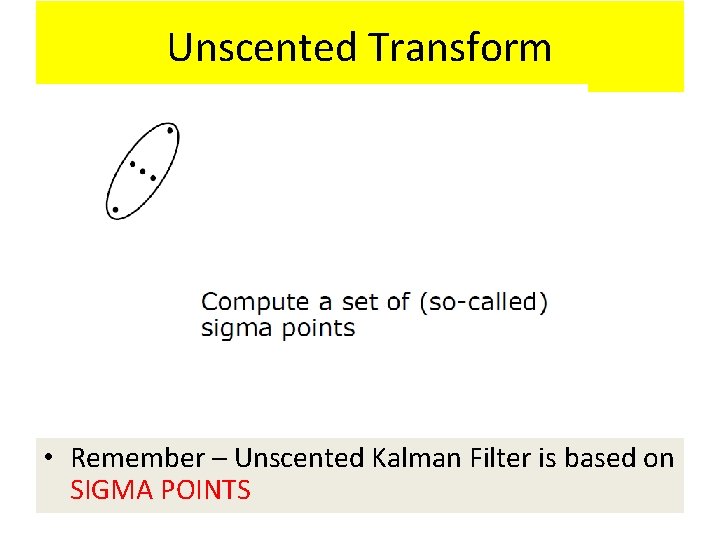 Unscented Transform

Compute a set of (so-called) sigma points

• Remember – Unscented Kalman Filter is based on SIGMA POINTS